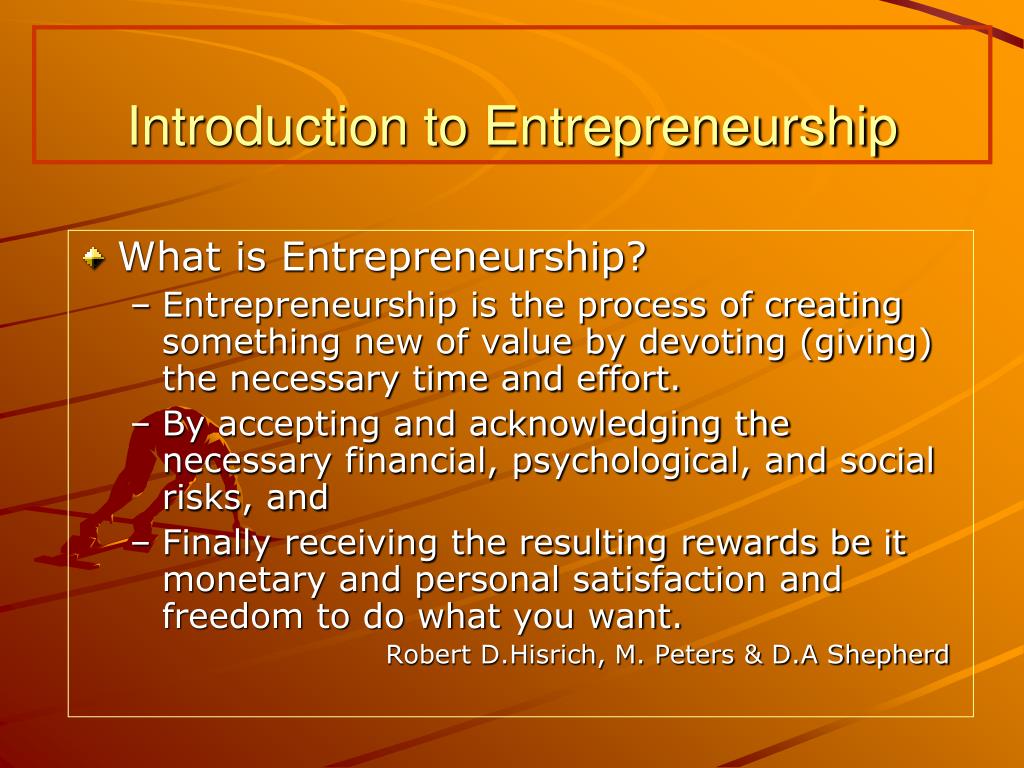 Introduction to Entrepreneurship

What is Entrepreneurship?

– Entrepreneurship is the process of creating something new of value by devoting (giving) the necessary time and effort.

– By accepting and acknowledging the necessary financial, psychological, and social risks, and

– Finally receiving the resulting rewards be it monetary and personal satisfaction and freedom to do what you want.

Robert D.Hisrich, M. Peters & D.A Shepherd